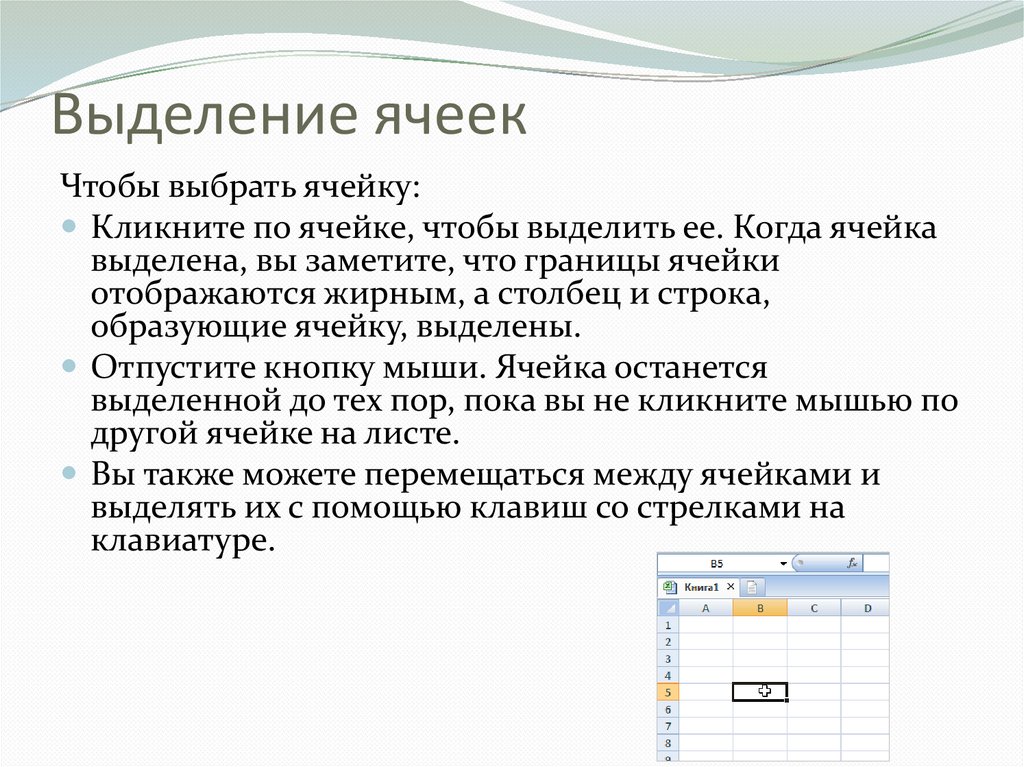 Выделение ячеек

Чтобы выбрать ячейку:

Кликните по ячейке, чтобы выделить ее. Когда ячейка выделена, вы заметите, что границы ячейки отображаются жирным, а столбец и строка, образующие ячейку, выделены.

Отпустите кнопку мыши. Ячейка останется выделенной до тех пор, пока вы не кликните мышью по другой ячейке на листе.

Вы также можете перемещаться между ячейками и выделять их с помощью клавиш со стрелками на клавиатуре.

B5 $f_x$
Книга1

| | A | B | C | D |
|---|---|---|---|---|
| 1 | | | | |
| 2 | | | | |
| 3 | | | | |
| 4 | | | | |
| 5 | | | | |
| 6 | | | | |
| 7 | | | | |
| 8 | | | | |